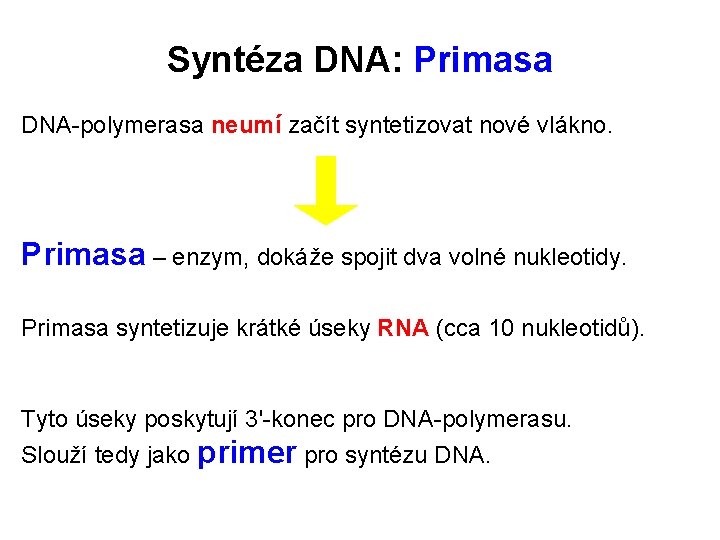 Syntéza DNA: Primasa

DNA-polymerasa neumí začít syntetizovat nové vlákno.

Primasa – enzym, dokáže spojit dva volné nukleotidy.

Primasa syntetizuje krátké úseky RNA (cca 10 nukleotidů).

Tyto úseky poskytují 3'-konec pro DNA-polymerasu.
Slouží tedy jako primer pro syntézu DNA.